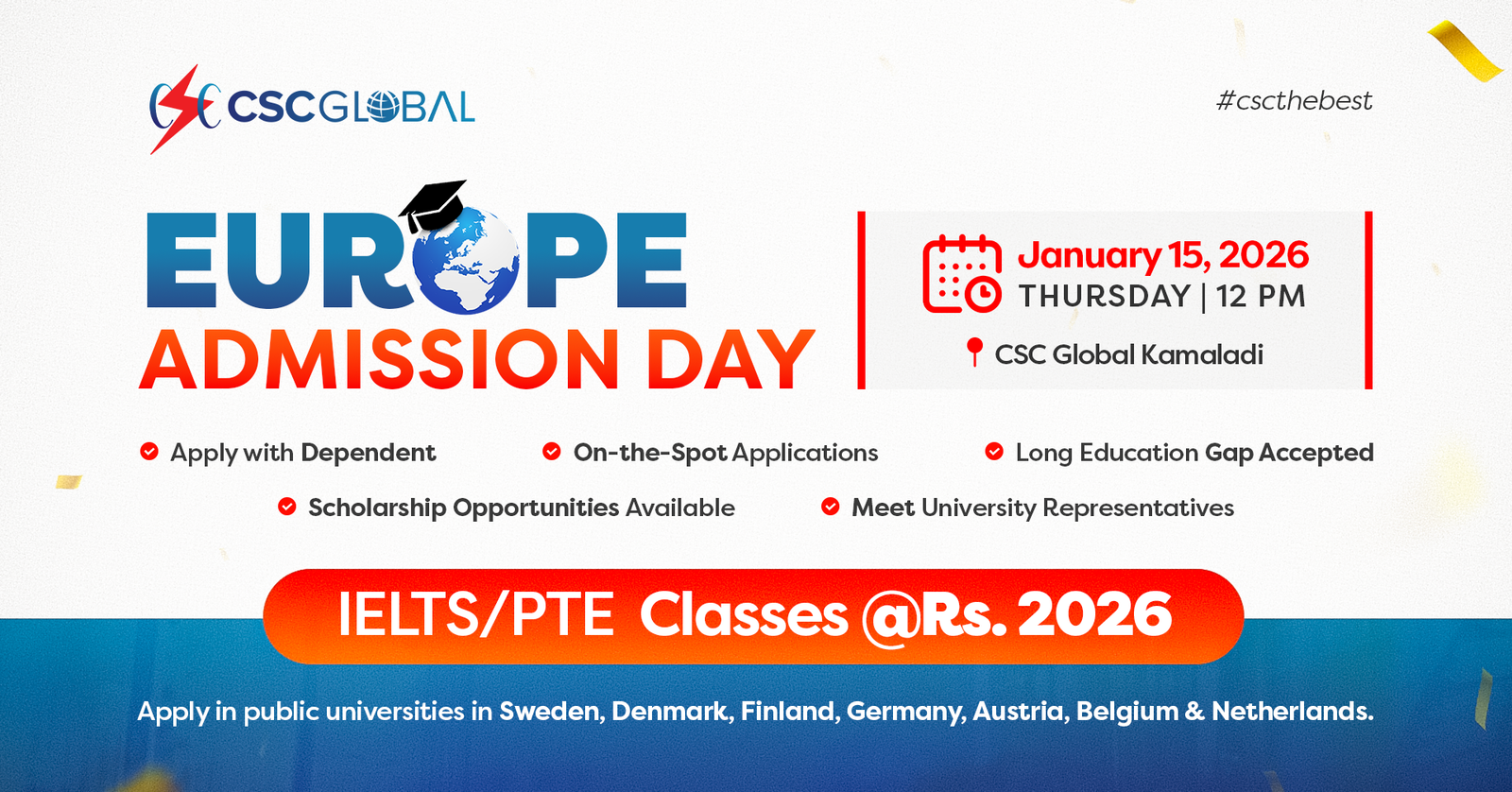 CSC GLOBAL

#cscthebest

EUROPE
ADMISSION DAY

January 15, 2026
THURSDAY | 12 PM
CSC Global Kamaladi

Apply with Dependent
On-the-Spot Applications
Long Education Gap Accepted
Scholarship Opportunities Available
Meet University Representatives

IELTS/PTE Classes @Rs. 2026

Apply in public universities in Sweden, Denmark, Finland, Germany, Austria, Belgium & Netherlands.